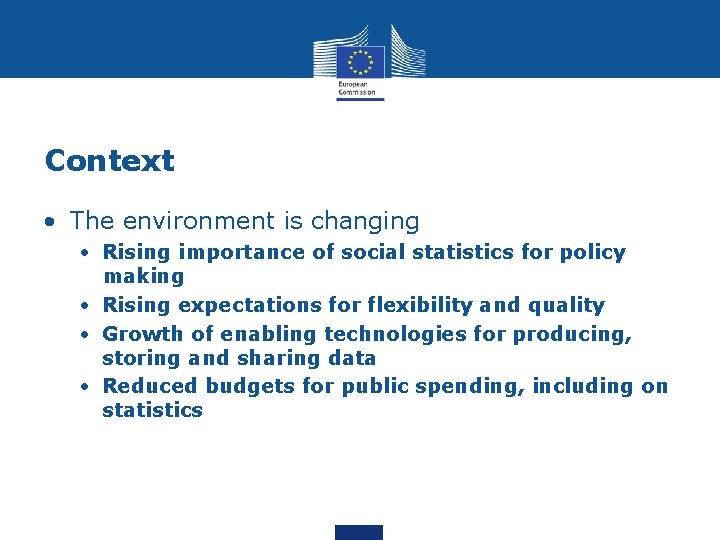 European Commission

Context

• The environment is changing
• Rising importance of social statistics for policy making
• Rising expectations for flexibility and quality
• Growth of enabling technologies for producing, storing and sharing data
• Reduced budgets for public spending, including on statistics